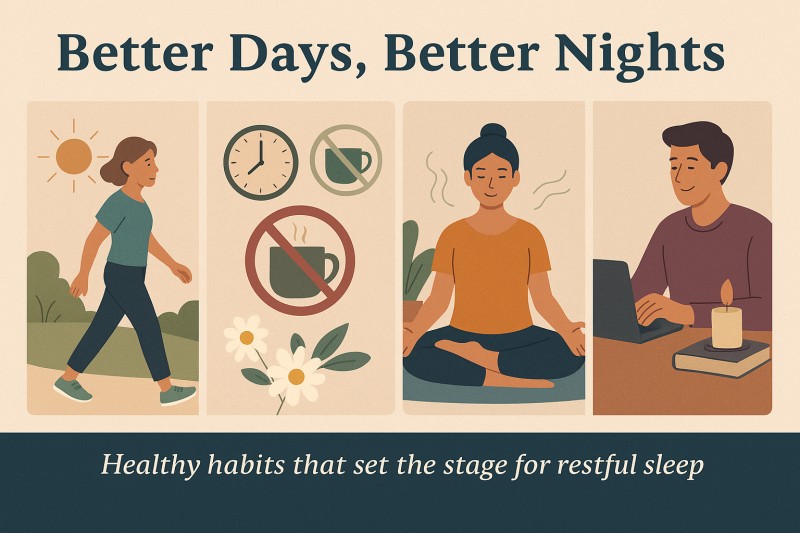 Better Days, Better Nights

Healthy habits that set the stage for restful sleep